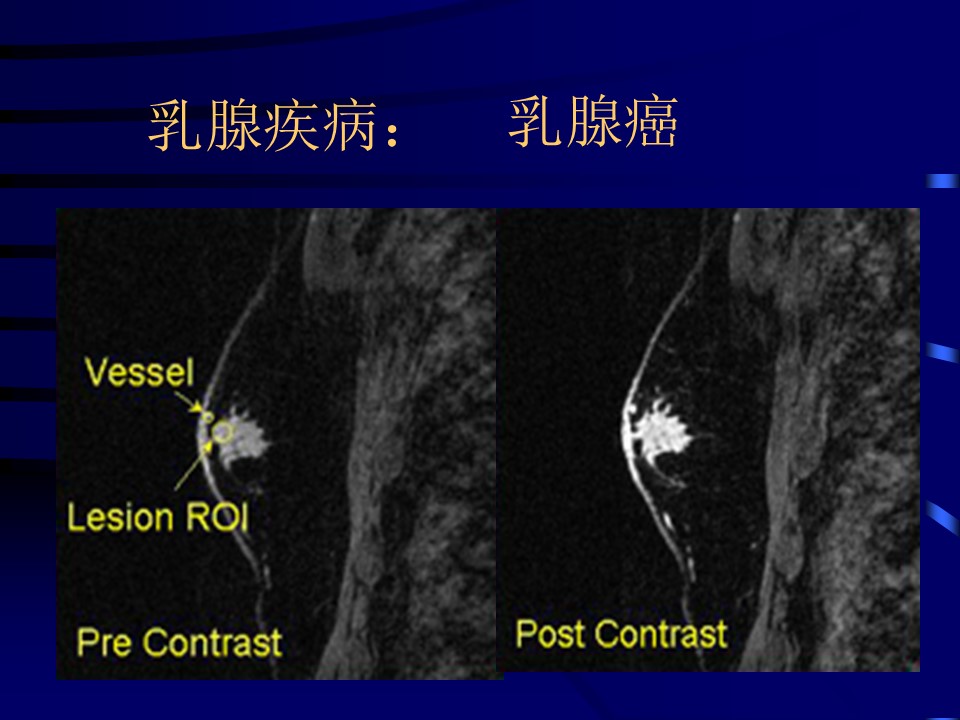 乳腺疾病：　乳腺癌

Vessel

Lesion ROI

Pre Contrast

Post Contrast